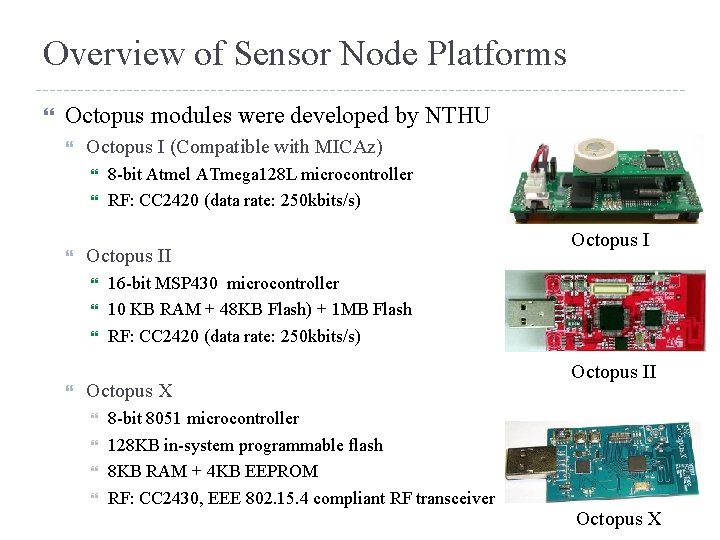 Overview of Sensor Node Platforms

Octopus modules were developed by NTHU

Octopus I (Compatible with MICAz)

8-bit Atmel ATmega128L microcontroller

RF: CC2420 (data rate: 250kbits/s)

Octopus II

16-bit MSP430 microcontroller

10 KB RAM + 48KB Flash) + 1MB Flash

RF: CC2420 (data rate: 250kbits/s)

Octopus X

8-bit 8051 microcontroller

128KB in-system programmable flash

8KB RAM + 4KB EEPROM

RF: CC2430, EEE 802.15.4 compliant RF transceiver

Octopus I

Octopus II

Octopus X